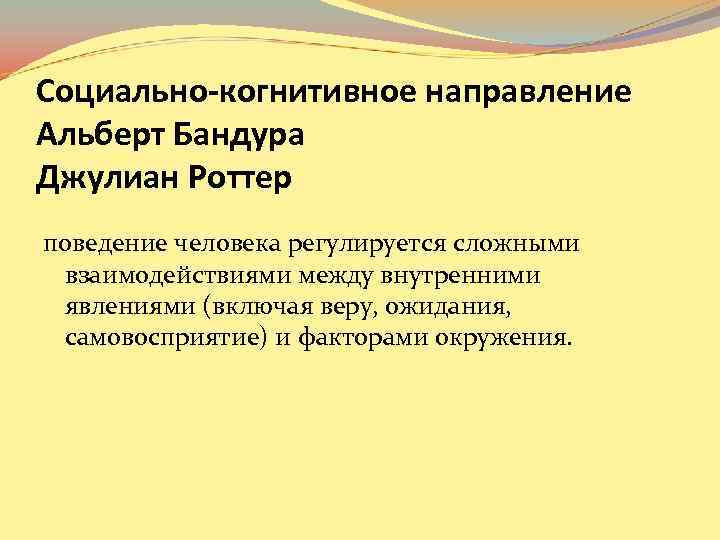 Социально-когнитивное направление
Альберт Бандура
Джулиан Роттер

поведение человека регулируется сложными взаимодействиями между внутренними явлениями (включая веру, ожидания, самовосприятие) и факторами окружения.